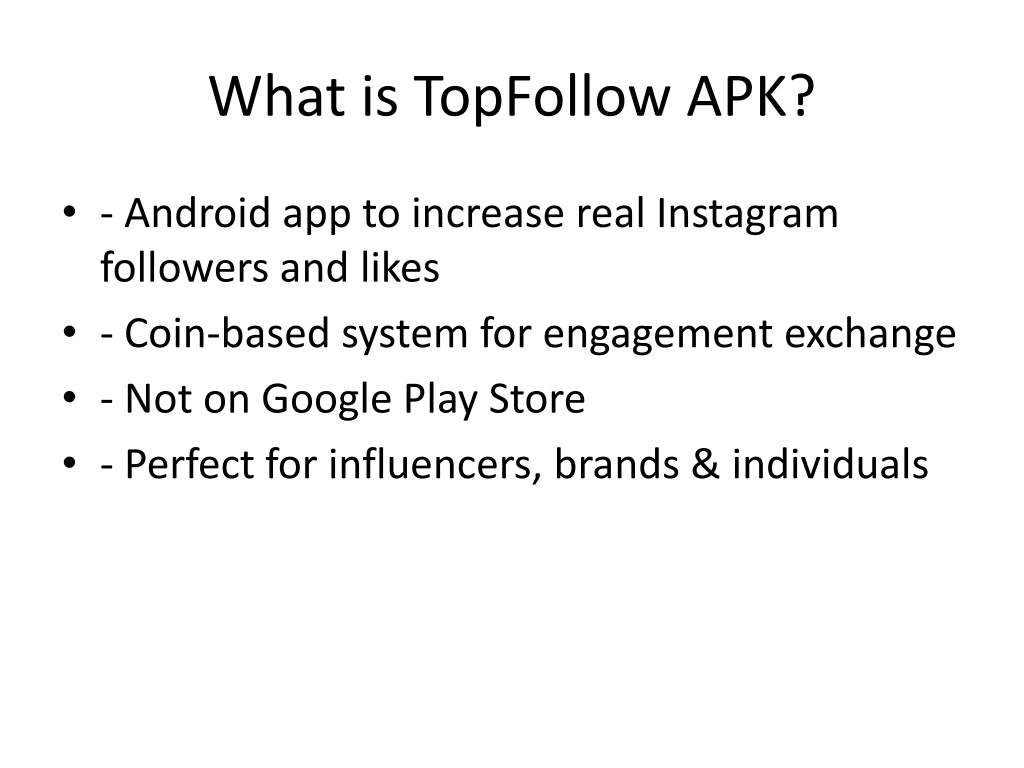 What is TopFollow APK?

• - Android app to increase real Instagram followers and likes
• - Coin-based system for engagement exchange
• - Not on Google Play Store
• - Perfect for influencers, brands & individuals